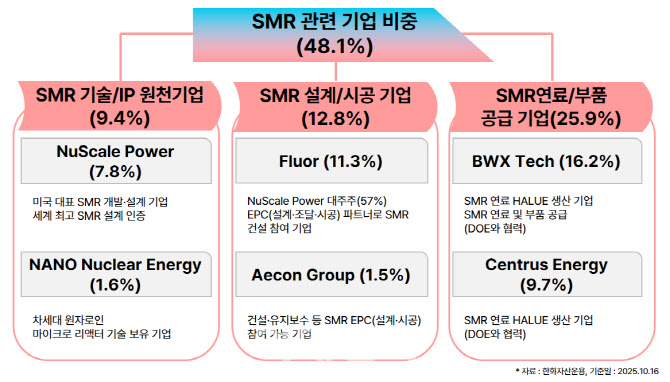 SMR 관련 기업 비중
(48.1%)

SMR 기술/IP 원천기업
(9.4%)

NuScale Power
(7.8%)

미국 대표 SMR 개발·설계 기업
세계 최고 SMR 설계 인증

NANO Nuclear Energy
(1.6%)

차세대 원자로인
마이크로 리액터 기술 보유 기업

SMR 설계/시공 기업
(12.8%)

Fluor (11.3%)

NuScale Power 대주주(57%)
EPC(설계·조달·시공) 파트너로 SMR
건설 참여 기업

Aecon Group (1.5%)

건설·유지보수 등 SMR EPC(설계·시공)
참여 가능 기업

SMR연료/부품
공급 기업(25.9%)

BWX Tech (16.2%)

SMR 연료 HALUE 생산 기업
SMR 연료 및 부품 공급
(DOE와 협력)

Centrus Energy
(9.7%)

SMR 연료 HALUE 생산 기업
(DOE와 협력)

* 자료 : 한화자산운용, 기준일 : 2025.10.16